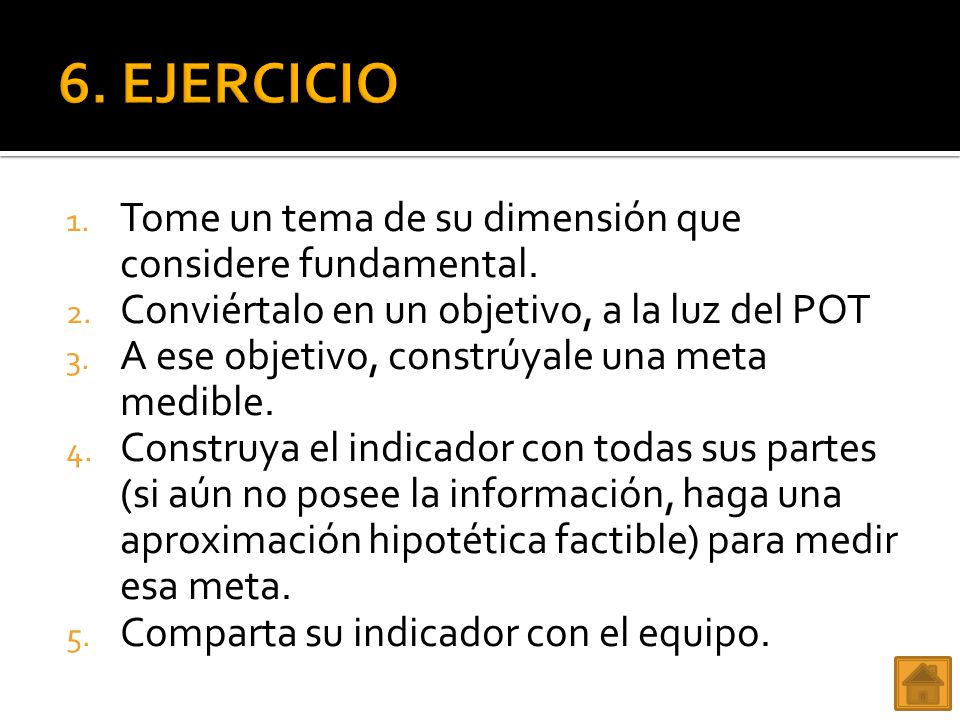 6. EJERCICIO

1. Tome un tema de su dimensión que considere fundamental.
2. Conviértalo en un objetivo, a la luz del POT
3. A ese objetivo, constrúyale una meta medible.
4. Construya el indicador con todas sus partes (si aún no posee la información, haga una aproximación hipotética factible) para medir esa meta.
5. Comparta su indicador con el equipo.